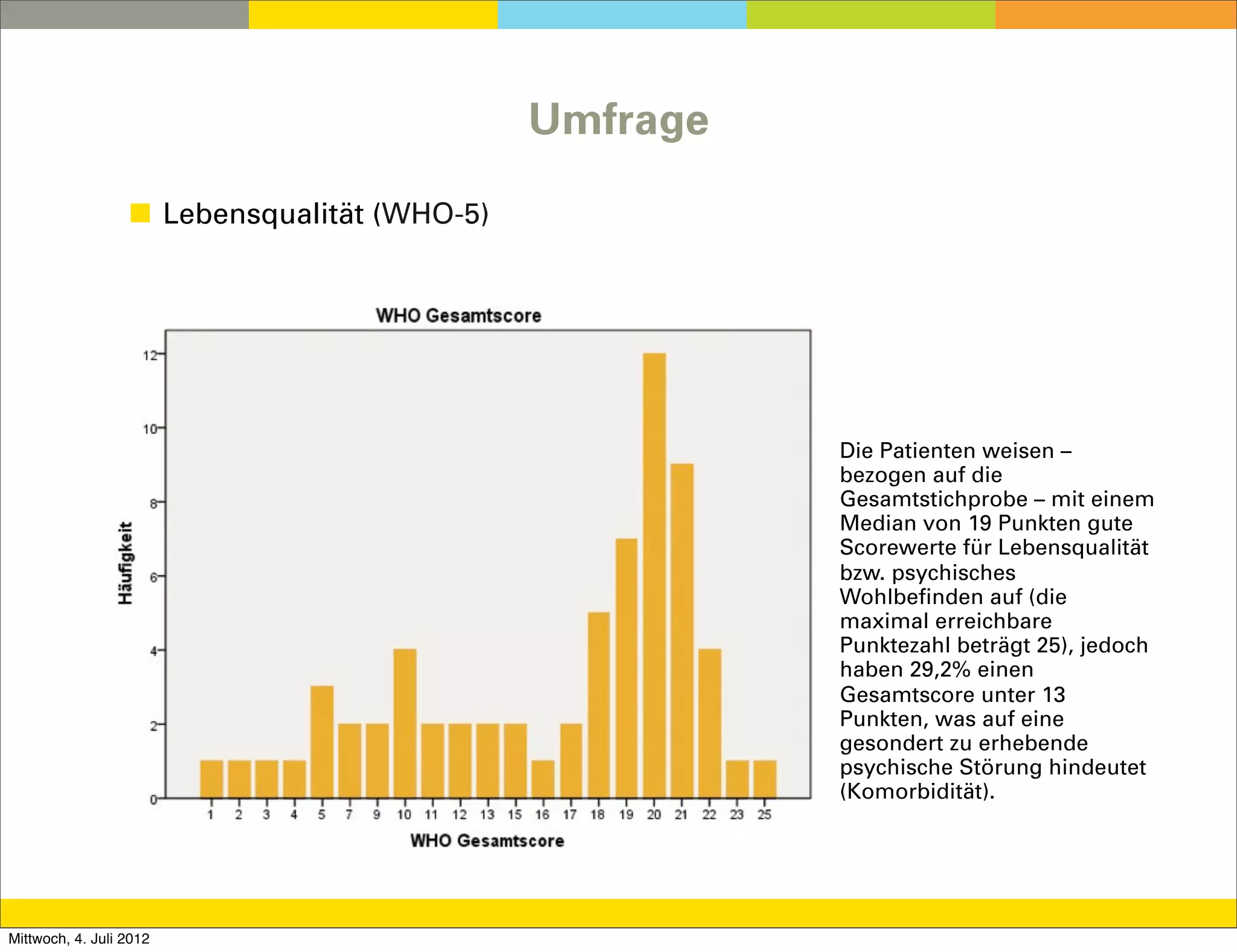 Umfrage

Lebensqualität (WHO-5)

WHO Gesamtscore

Häufigkeit

12
10
8
6
4
2
0

1 2 3 4 5 7 9 10 11 12 13 15 16 17 18 19 20 21 22 23 25

WHO Gesamtscore

Die Patienten weisen – bezogen auf die Gesamtstichprobe – mit einem Median von 19 Punkten gute Scorewerte für Lebensqualität bzw. psychisches Wohlbefinden auf (die maximal erreichbare Punktezahl beträgt 25), jedoch haben 29,2% einen Gesamtscore unter 13 Punkten, was auf eine gesondert zu erhebende psychische Störung hindeutet (Komorbidität).

Mittwoch, 4. Juli 2012